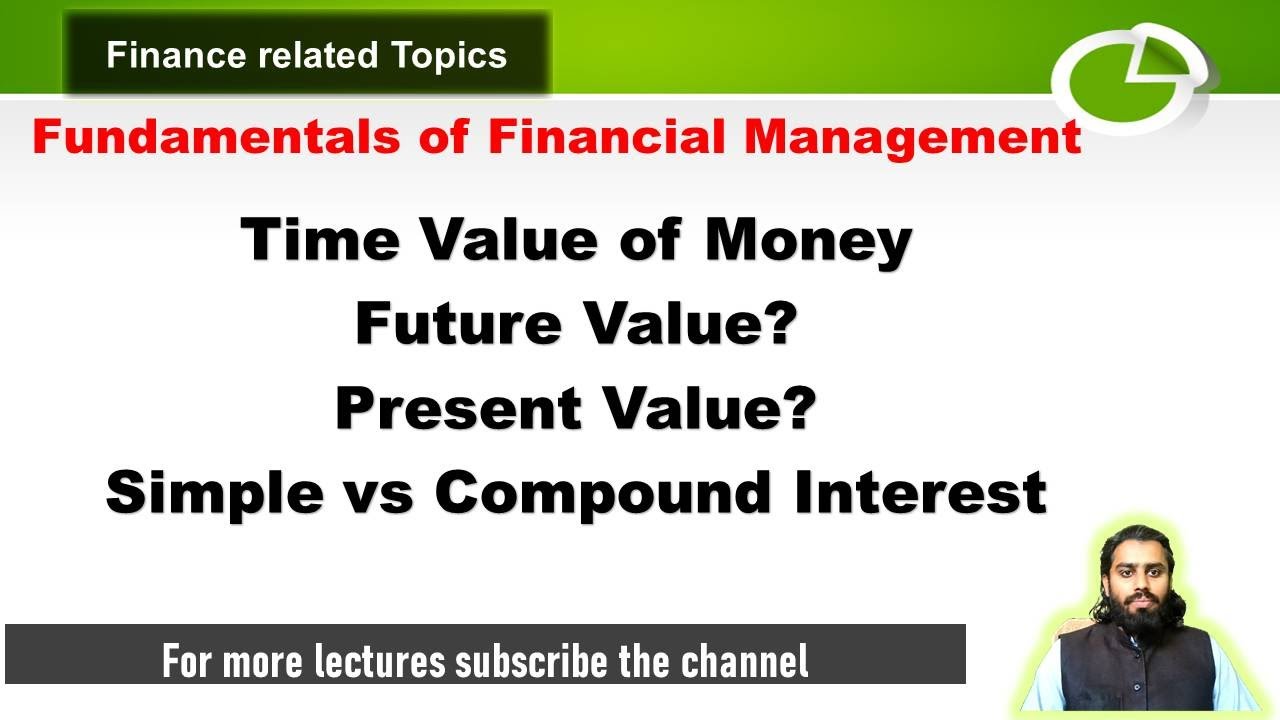 Finance related Topics

Fundamentals of Financial Management

Time Value of Money
Future Value?
Present Value?
Simple vs Compound Interest

For more lectures subscribe the channel